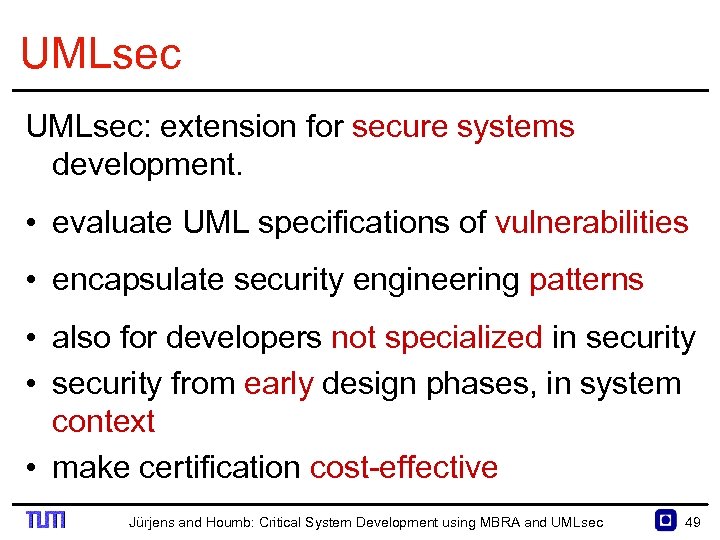 UMLsec

UMLsec: extension for secure systems development.

• evaluate UML specifications of vulnerabilities
• encapsulate security engineering patterns
• also for developers not specialized in security
• security from early design phases, in system context
• make certification cost-effective

TUM Jürjens and Houmb: Critical System Development using MBRA and UMLsec 49